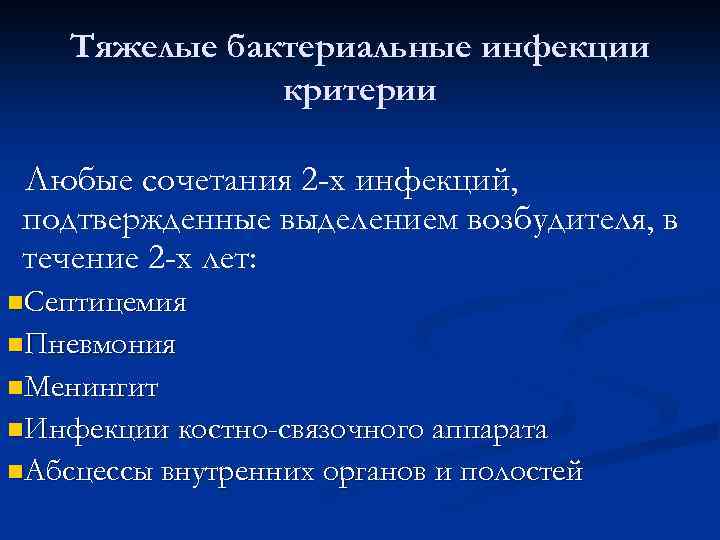 Тяжелые бактериальные инфекции критерии

Любые сочетания 2-х инфекций, подтвержденные выделением возбудителя, в течение 2-х лет:

- Септицемия
- Пневмония
- Менингит
- Инфекции костно-связочного аппарата
- Абсцессы внутренних органов и полостей